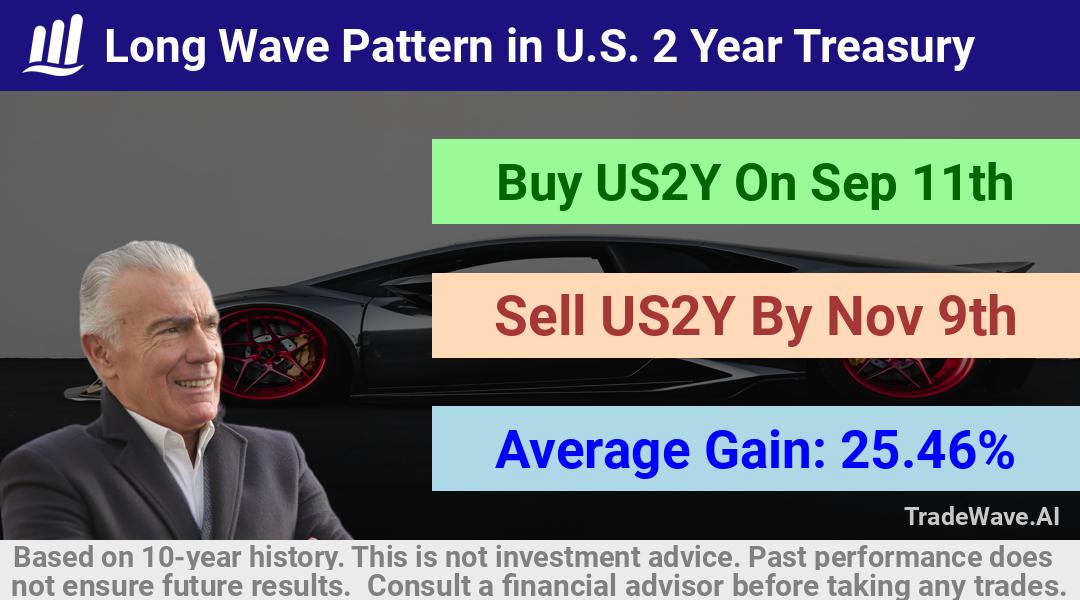 Long Wave Pattern in U.S. 2 Year Treasury

Buy US2Y On Sep 11th

Sell US2Y By Nov 9th

Average Gain: 25.46%

TradeWave.AI

Based on 10-year history. This is not investment advice. Past performance does not ensure future results. Consult a financial advisor before taking any trades.